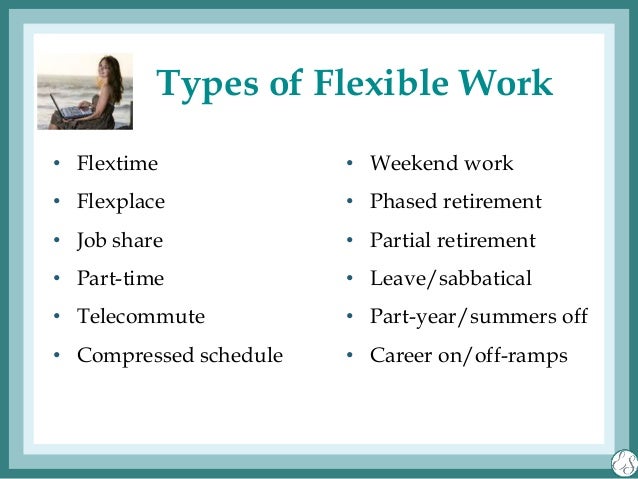 Types of Flexible Work

• Flextime
• Flexplace
• Job share
• Part-time
• Telecommute
• Compressed schedule

• Weekend work
• Phased retirement
• Partial retirement
• Leave/sabbatical
• Part-year/summers off
• Career on/off-ramps

ES